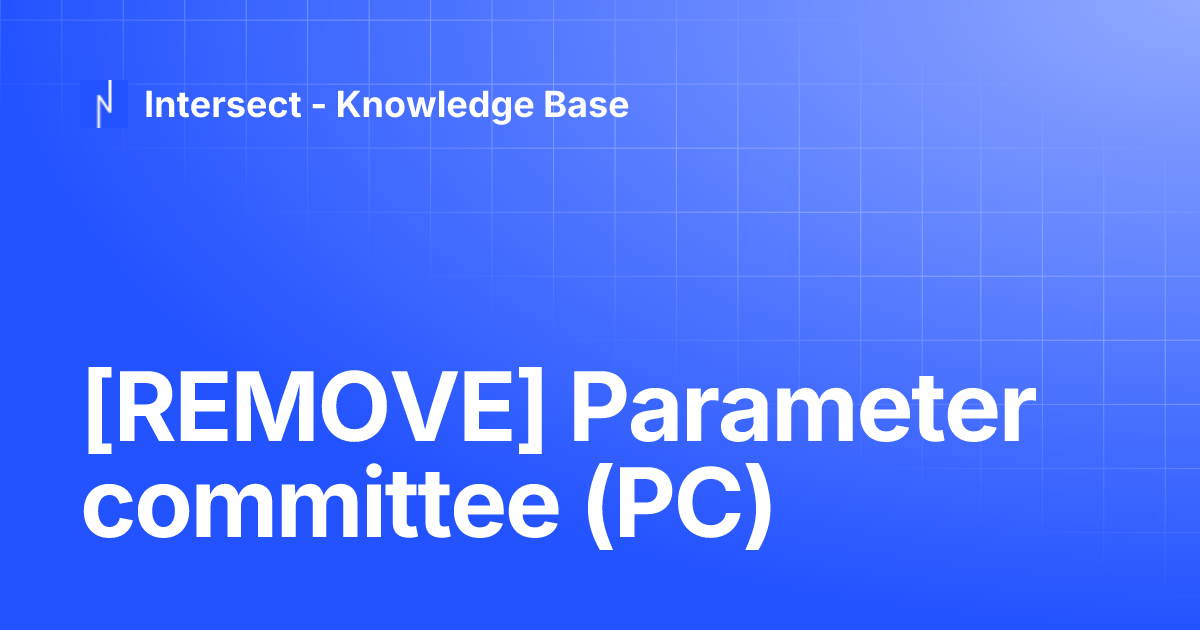 Intersect - Knowledge Base

[REMOVE] Parameter committee (PC)